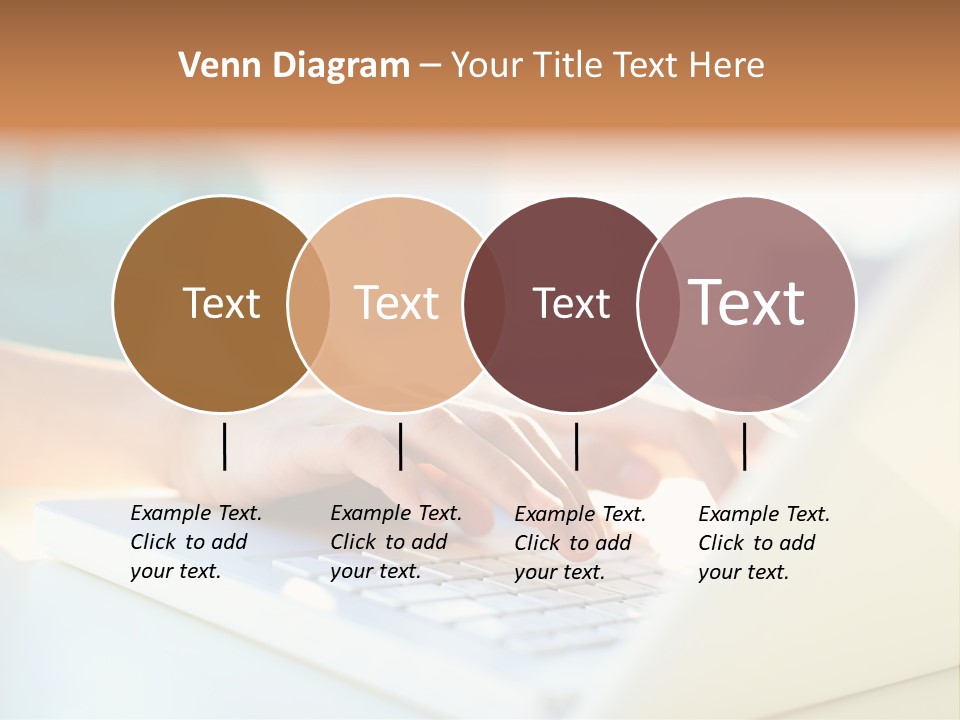 Venn Diagram – Your Title Text Here

Text

Text

Text

Text

Example Text. Click to add your text.

Example Text. Click to add your text.

Example Text. Click to add your text.

Example Text. Click to add your text.